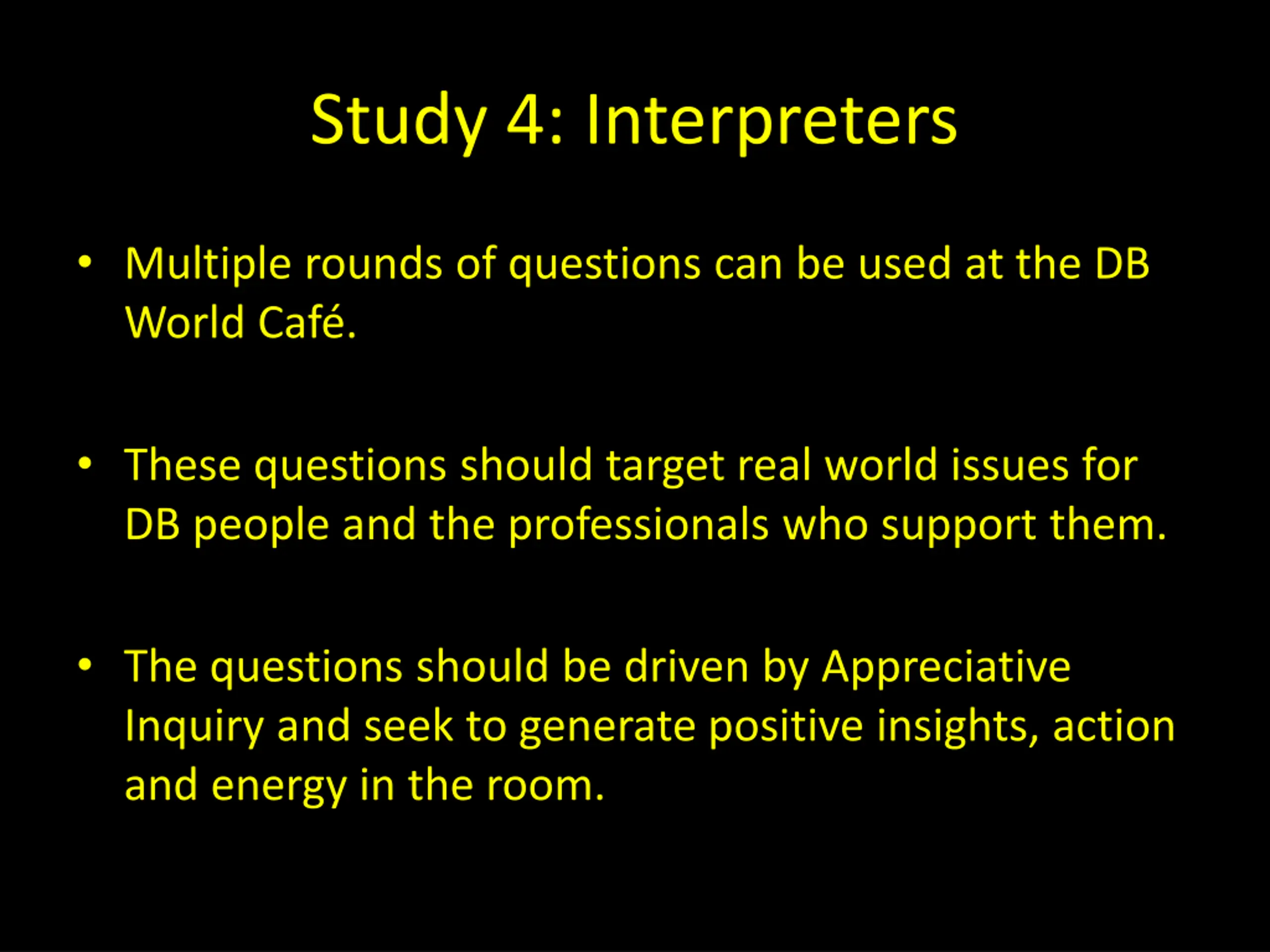 Study 4: Interpreters

• Multiple rounds of questions can be used at the DB World Café.

• These questions should target real world issues for DB people and the professionals who support them.

• The questions should be driven by Appreciative Inquiry and seek to generate positive insights, action and energy in the room.